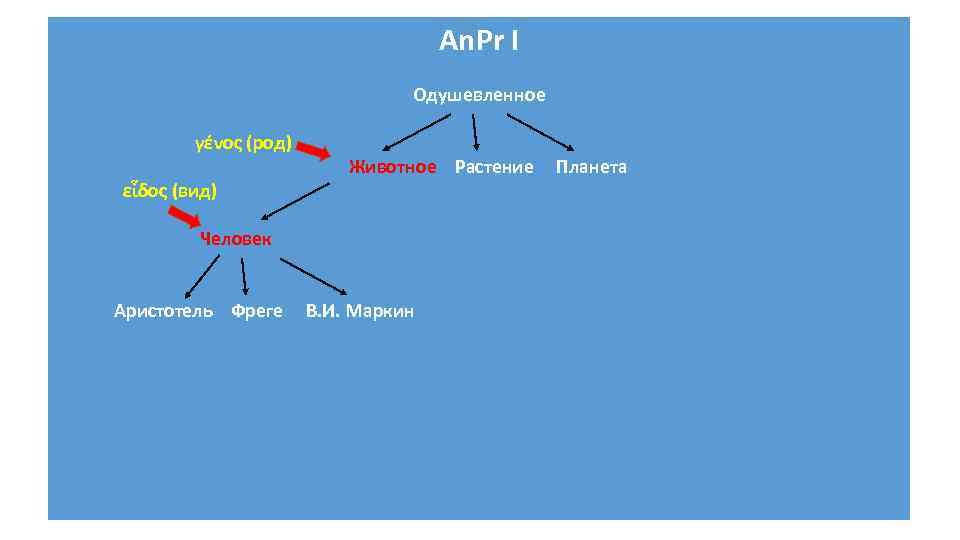 An.Pr I

Одушевленное

γένος (род)

Животное Растение Планета

εἶδος (вид)

Человек

Аристотель Фреге В.И. Маркин